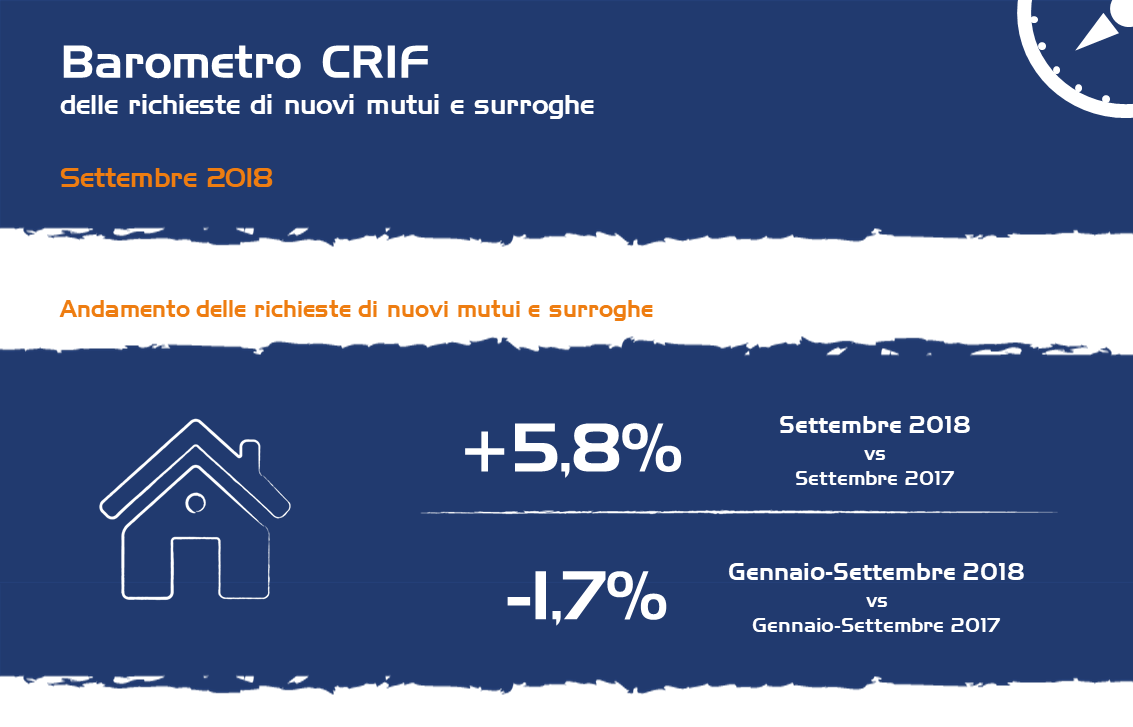 Barometro CRIF
delle richieste di nuovi mutui e surroghe

Settembre 2018

Andamento delle richieste di nuovi mutui e surroghe

+5,8%

Settembre 2018
vs
Settembre 2017

-1,7%

Gennaio-Settembre 2018
vs
Gennaio-Settembre 2017